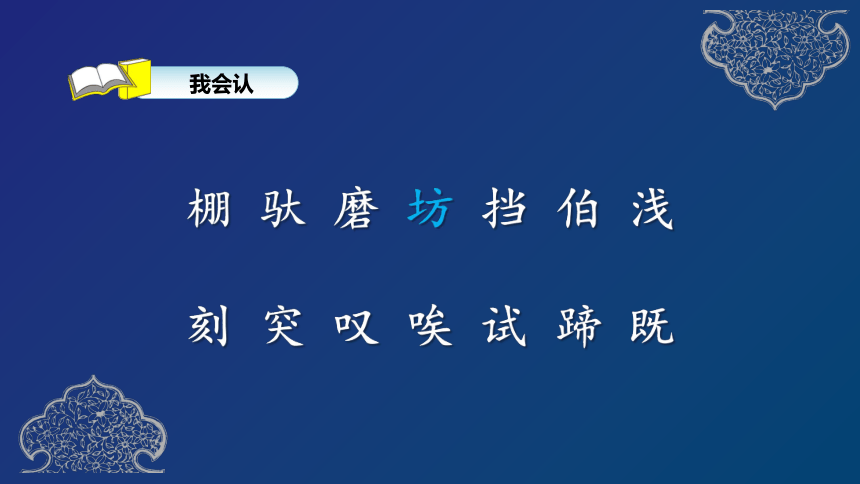 我会认

棚 驮 磨 坊 挡 伯 浅

刻 突 叹 唉 试 蹄 既